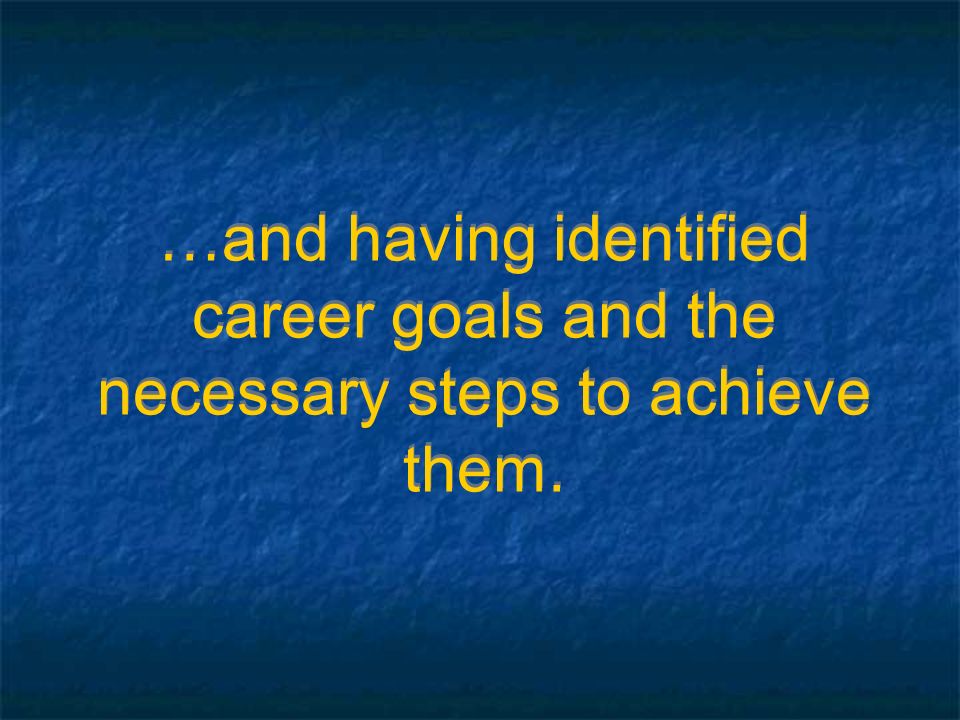 …and having identified career goals and the necessary steps to achieve them.